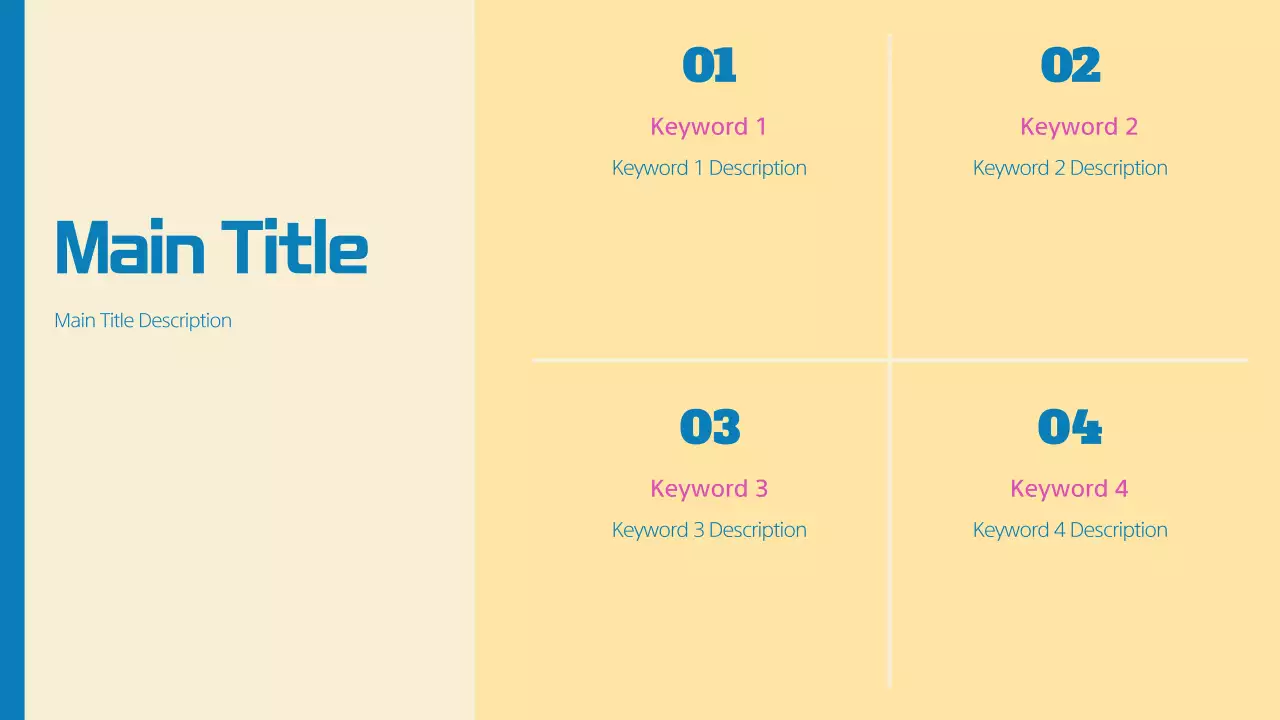 Main Title

Main Title Description

01

Keyword 1

Keyword 1 Description

02

Keyword 2

Keyword 2 Description

03

Keyword 3

Keyword 3 Description

04

Keyword 4

Keyword 4 Description